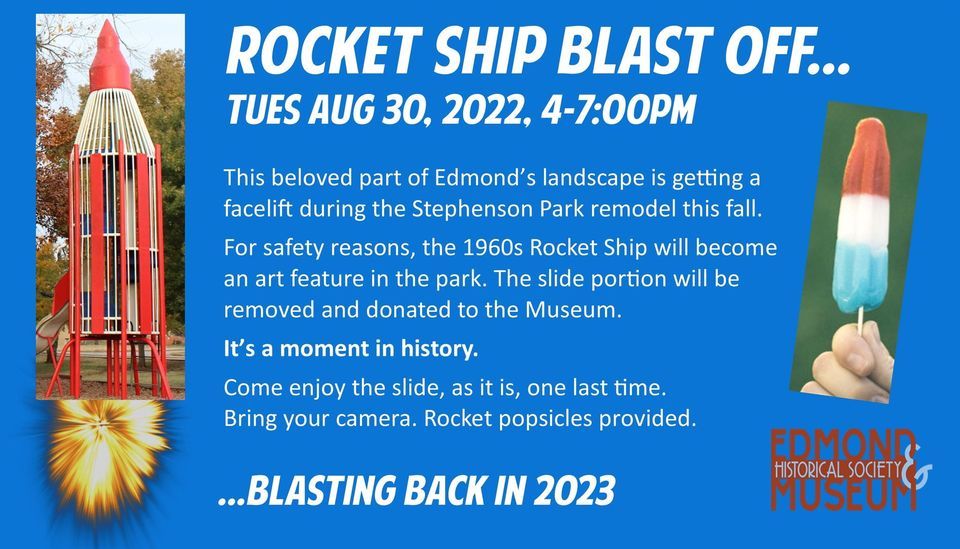 ROCKET SHIP BLAST OFF...
TUES AUG 30, 2022, 4-7:00PM

This beloved part of Edmond's landscape is getting a facelift during the Stephenson Park remodel this fall.

For safety reasons, the 1960s Rocket Ship will become an art feature in the park. The slide portion will be removed and donated to the Museum.

It's a moment in history.

Come enjoy the slide, as it is, one last time. Bring your camera. Rocket popsicles provided.

...BLASTING BACK IN 2023

EDMOND HISTORICAL SOCIETY & MUSEUM